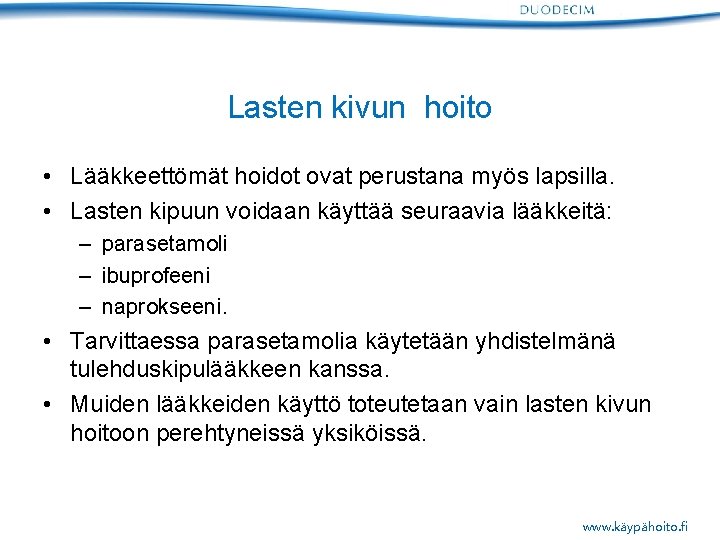 DUODECIM

Lasten kivun hoito

• Lääkkeettömät hoidot ovat perustana myös lapsilla.
• Lasten kipuun voidaan käyttää seuraavia lääkkeitä:
– parasetamoli
– ibuprofeeni
– naprokseeni.
• Tarvittaessa parasetamolia käytetään yhdistelmänä tulehduskipulääkkeen kanssa.
• Muiden lääkkeiden käyttö toteutetaan vain lasten kivun hoitoon perehtyneissä yksiköissä.

www.käypähoito.fi